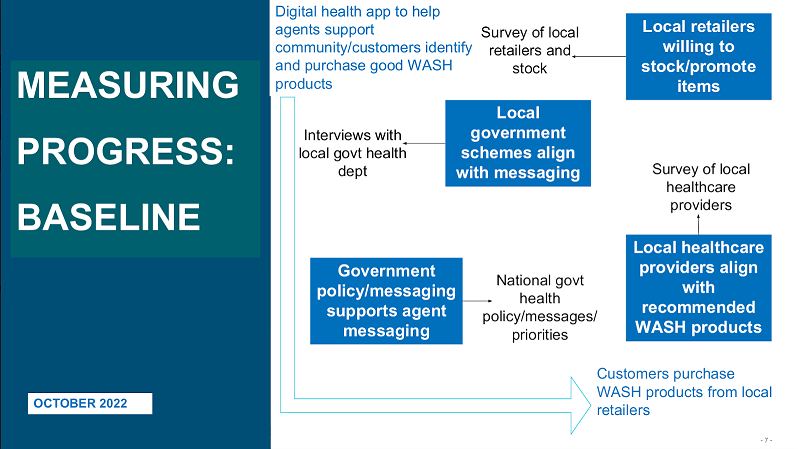 MEASURING PROGRESS: BASELINE

OCTOBER 2022

Digital health app to help agents support community/customers identify and purchase good WASH products

Survey of local retailers and stock

Local retailers willing to stock/promote items

Interviews with local govt health dept

Local government schemes align with messaging

Survey of local healthcare providers

Local healthcare providers align with recommended WASH products

Government policy/messaging supports agent messaging

National govt health policy/messages/ priorities

Customers purchase WASH products from local retailers

- 7 -